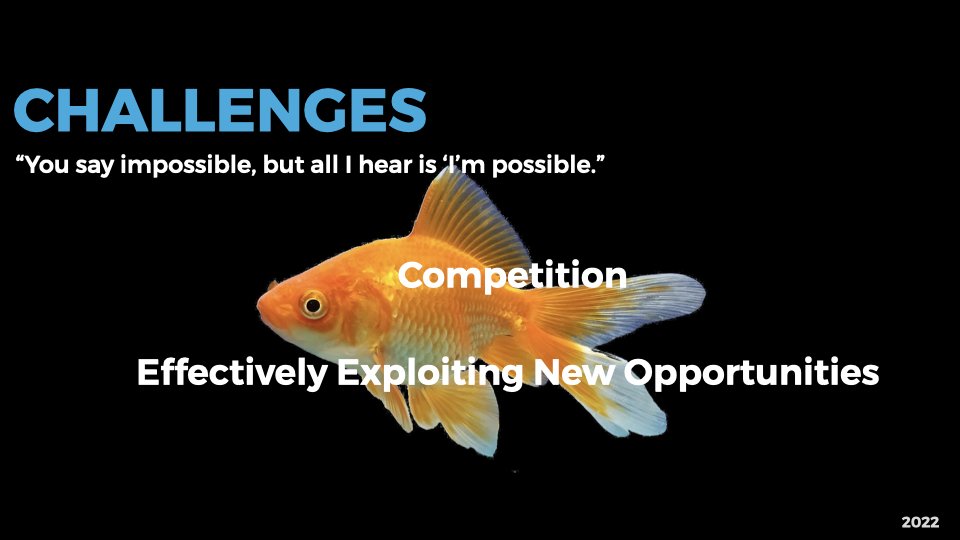 CHALLENGES

“You say impossible, but all I hear is ‘I’m possible.”

Competition

Effectively Exploiting New Opportunities

2022